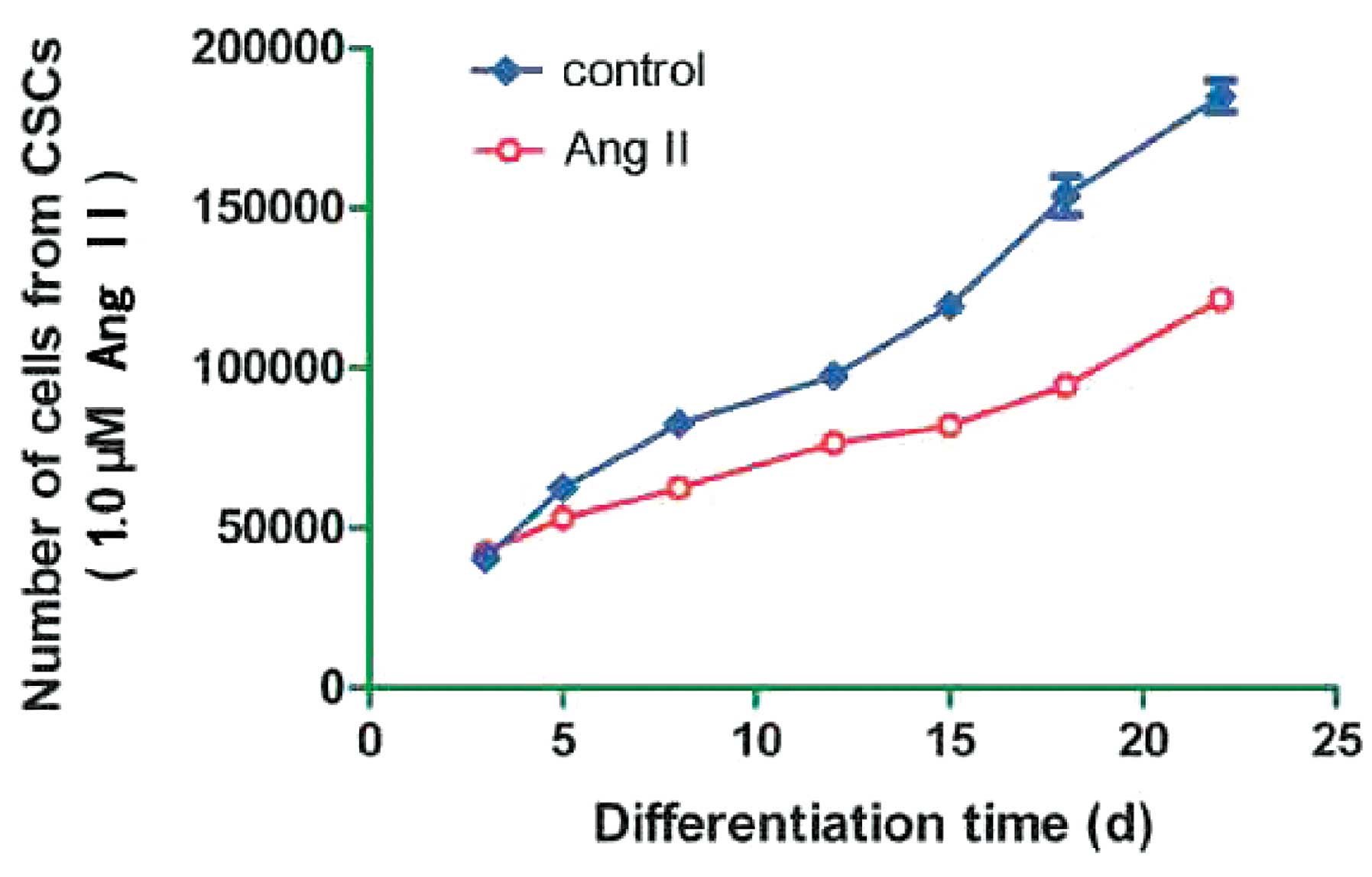 Number of cells from CSCs
( 1.0 μM Ang II )

200000
150000
100000
50000
0

control
Ang II

0
5
10
15
20
25

Differentiation time (d)